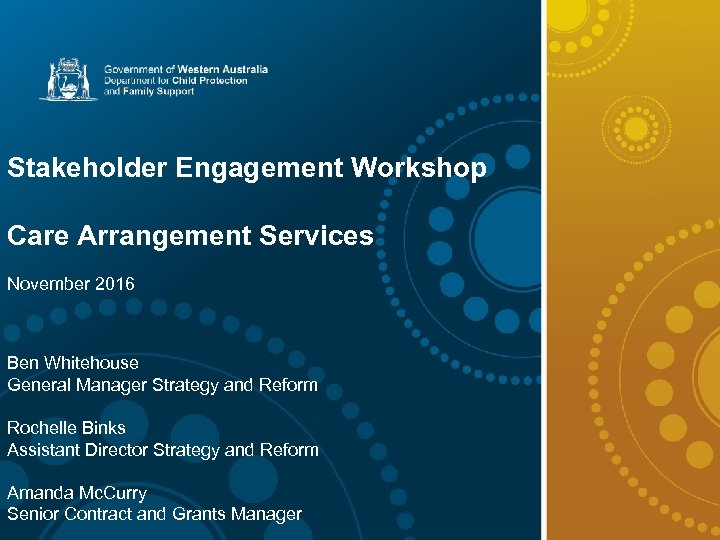 Government of Western Australia
Department for Child Protection and Family Support

Stakeholder Engagement Workshop

Care Arrangement Services

November 2016

Ben Whitehouse
General Manager Strategy and Reform

Rochelle Binks
Assistant Director Strategy and Reform

Amanda McCurry
Senior Contract and Grants Manager